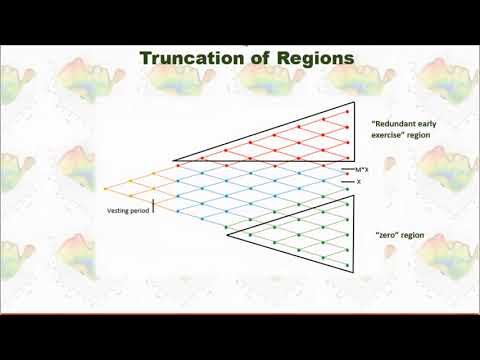 Truncation of Regions

"Redundant early exercise" region

M*X

X

Vesting period

"zero" region